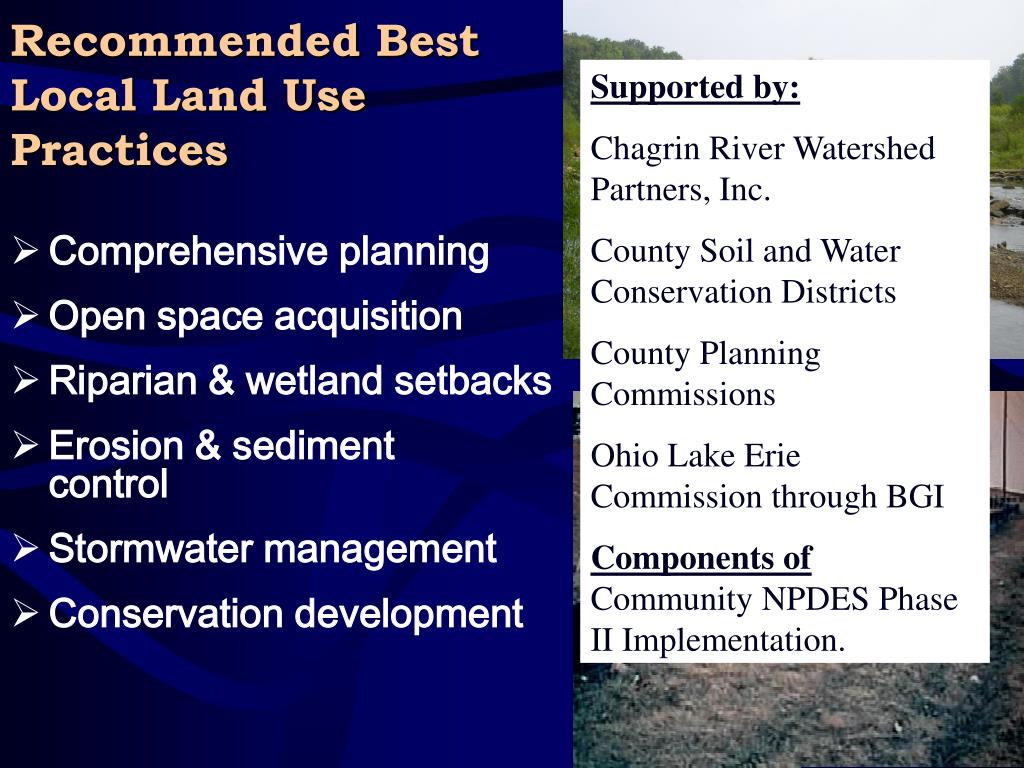 Recommended Best Local Land Use Practices

➢ Comprehensive planning

➢ Open space acquisition

➢ Riparian & wetland setbacks

➢ Erosion & sediment control

➢ Stormwater management

➢ Conservation development

Supported by:

Chagrin River Watershed Partners, Inc.

County Soil and Water Conservation Districts

County Planning Commissions

Ohio Lake Erie Commission through BGI

Components of Community NPDES Phase II Implementation.